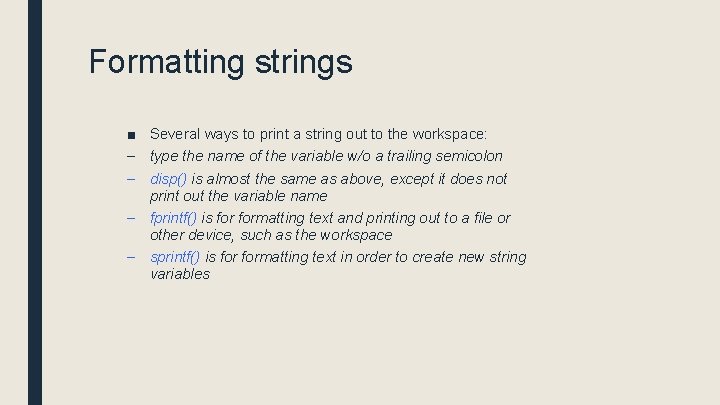 Formatting strings

■ Several ways to print a string out to the workspace:
– type the name of the variable w/o a trailing semicolon
– disp() is almost the same as above, except it does not print out the variable name
– fprintf() is for formatting text and printing out to a file or other device, such as the workspace
– sprintf() is for formatting text in order to create new string variables